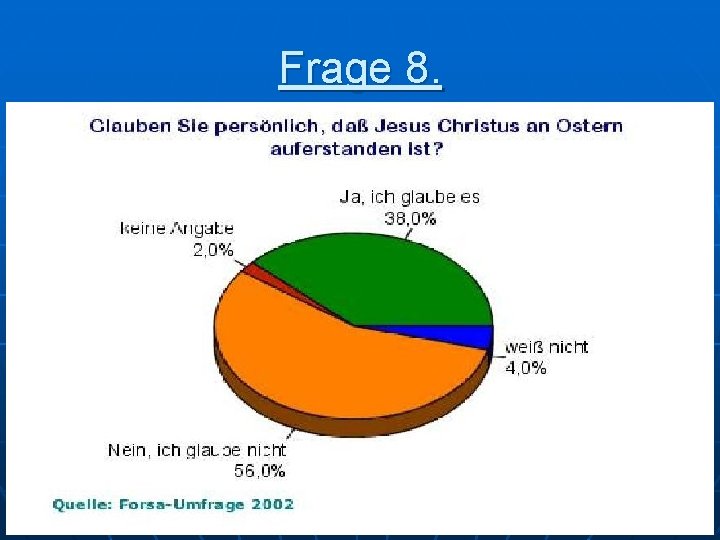 Frage 8.

Glauben Sie persönlich, daß Jesus Christus an Ostern auferstanden ist?

Ja, ich glaube es
38,0%

keine Angabe
2,0%

weiß nicht
4,0%

Nein, ich glaube nicht
56,0%

Quelle: Forsa-Umfrage 2002